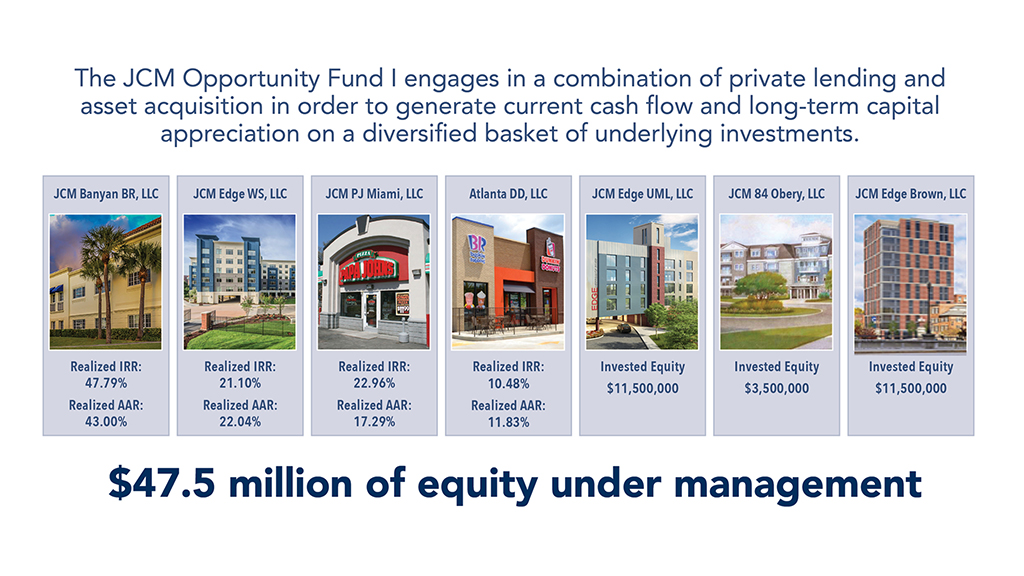 The JCM Opportunity Fund I engages in a combination of private lending and asset acquisition in order to generate current cash flow and long-term capital appreciation on a diversified basket of underlying investments.

JCM Banyan BR, LLC

Realized IRR:
47.79%

Realized AAR:
43.00%

JCM Edge WS, LLC

Realized IRR:
21.10%

Realized AAR:
22.04%

JCM PJ Miami, LLC

PIZZA
PAPA JOHNS

Realized IRR:
22.96%

Realized AAR:
17.29%

Atlanta DD, LLC

BR
DUNKIN' DONUTS

Realized IRR:
10.48%

Realized AAR:
11.83%

JCM Edge UML, LLC

EDGE

Invested Equity
$11,500,000

JCM 84 Obery, LLC

Invested Equity
$3,500,000

JCM Edge Brown, LLC

Invested Equity
$11,500,000

$47.5 million of equity under management